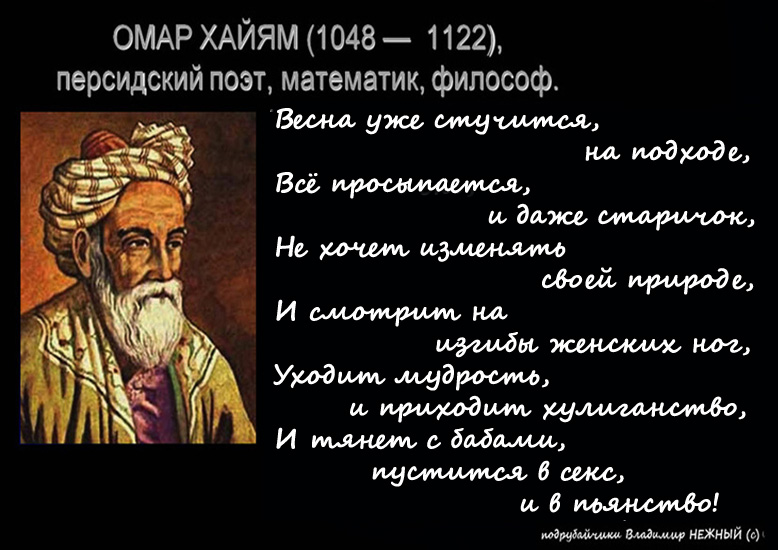 ОМАР ХАЙЯМ (1048 — 1122),
персидский поэт, математик, философ.

Весна уже стучится,
на подходе,
Всё просыпается,
и даже старичок,
Не хочет изменять
своей природе,
И смотрит на
изгибы женских ног,
Уходит мудрость,
и приходит хулиганство,
И тянет с бабами,
пустится в секс,
и в пьянство!

подрубайчики Владимир НЕЖНЫЙ (с)